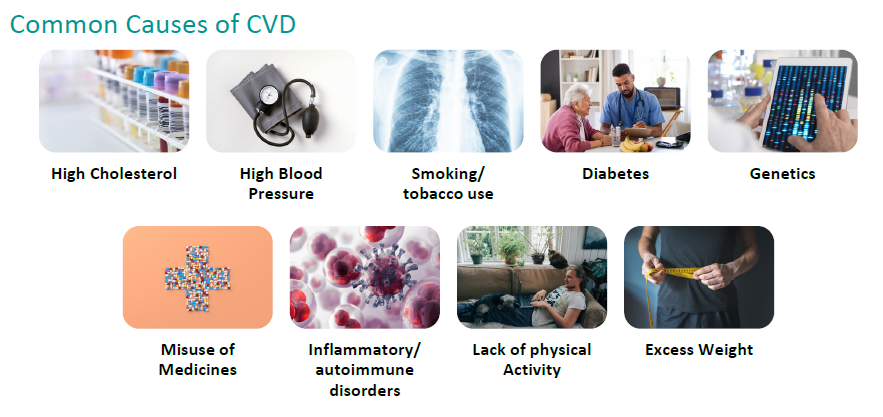 Common Causes of CVD

High Cholesterol

High Blood Pressure

Smoking/ tobacco use

Diabetes

Genetics

Misuse of Medicines

Inflammatory/ autoimmune disorders

Lack of physical Activity

Excess Weight